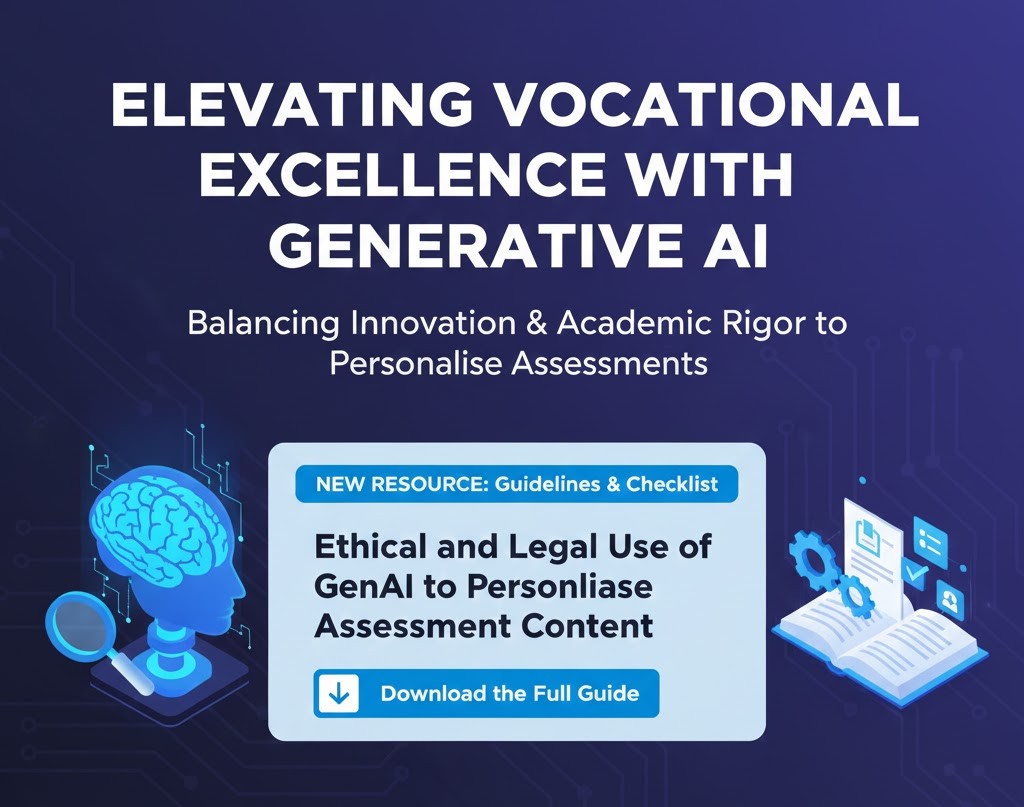 ELEVATING VOCATIONAL EXCELLENCE WITH GENERATIVE AI

Balancing Innovation & Academic Rigor to Personalise Assessments

NEW RESOURCE: Guidelines & Checklist

Ethical and Legal Use of GenAI to Personliase Assessment Content

Download the Full Guide